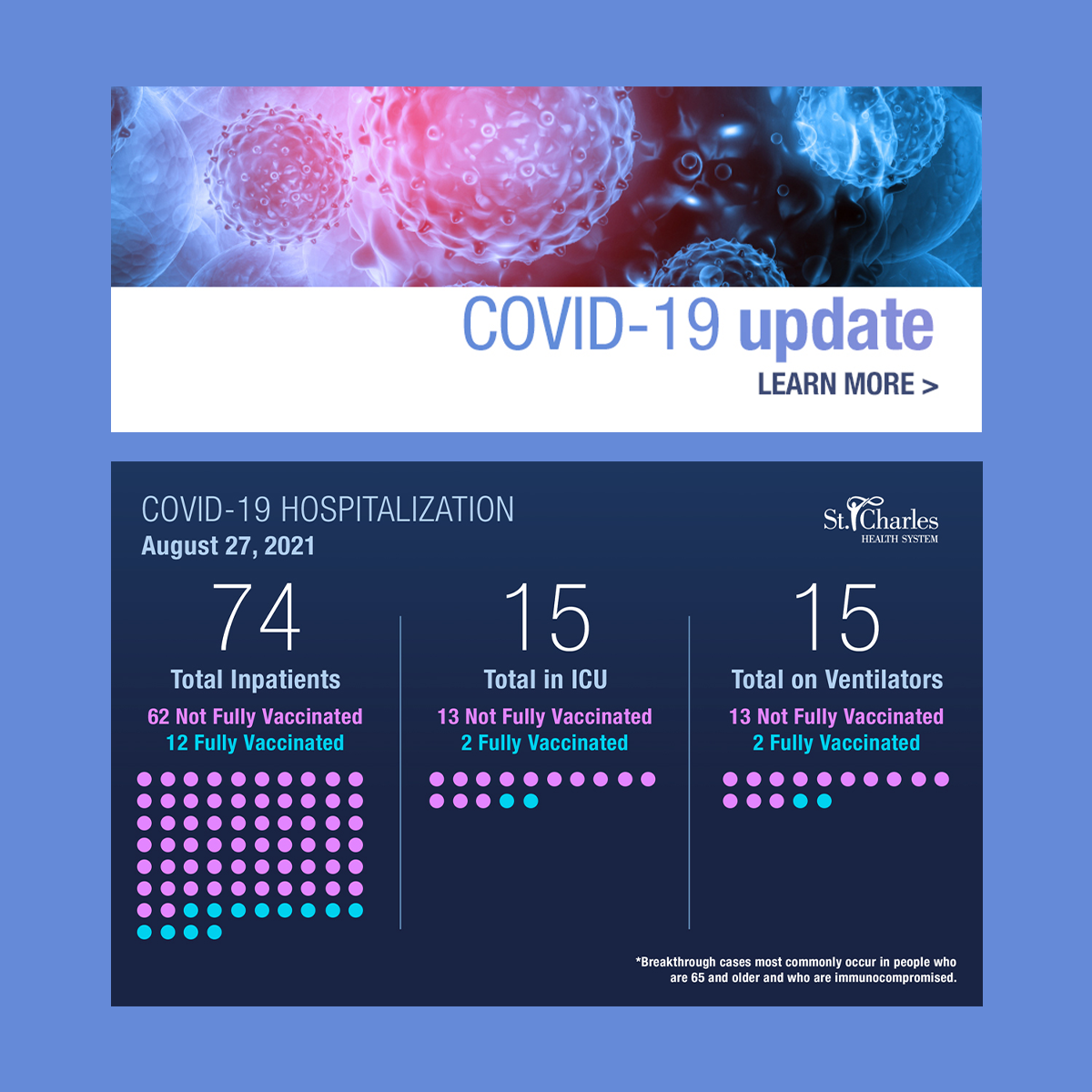 COVID-19 update

LEARN MORE >

COVID-19 HOSPITALIZATION
August 27, 2021

St. Charles
HEALTH SYSTEM

74
Total Inpatients
62 Not Fully Vaccinated
12 Fully Vaccinated

15
Total in ICU
13 Not Fully Vaccinated
2 Fully Vaccinated

15
Total on Ventilators
13 Not Fully Vaccinated
2 Fully Vaccinated

*Breakthrough cases most commonly occur in people who are 65 and older and who are immunocompromised.